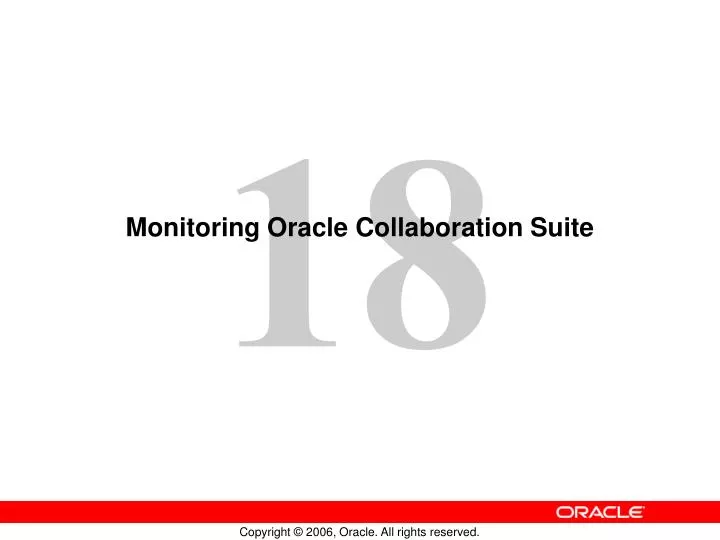 18

Monitoring Oracle Collaboration Suite

ORACLE

Copyright © 2006, Oracle. All rights reserved.